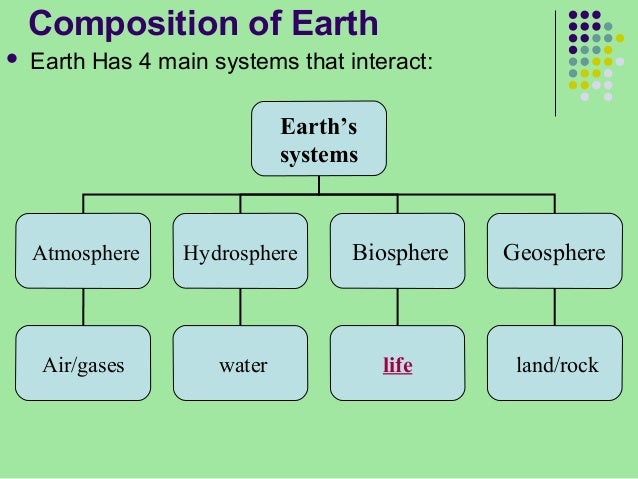 Composition of Earth

• Earth Has 4 main systems that interact:

Earth's systems

Atmosphere

Hydrosphere

Biosphere

Geosphere

Air/gases

water

life

land/rock